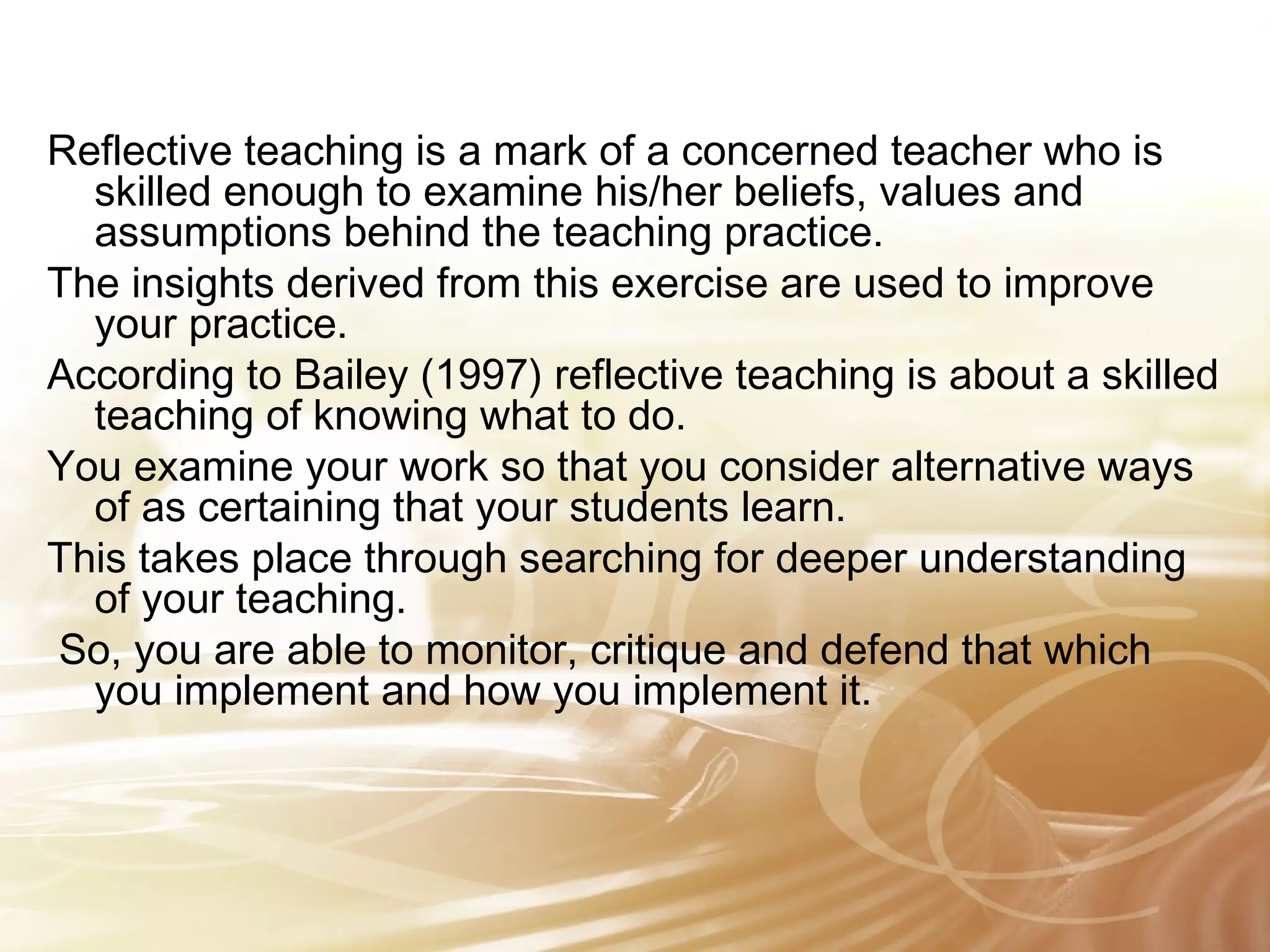 Reflective teaching is a mark of a concerned teacher who is skilled enough to examine his/her beliefs, values and assumptions behind the teaching practice.

The insights derived from this exercise are used to improve your practice.

According to Bailey (1997) reflective teaching is about a skilled teaching of knowing what to do.

You examine your work so that you consider alternative ways of as certaining that your students learn.

This takes place through searching for deeper understanding of your teaching.

So, you are able to monitor, critique and defend that which you implement and how you implement it.